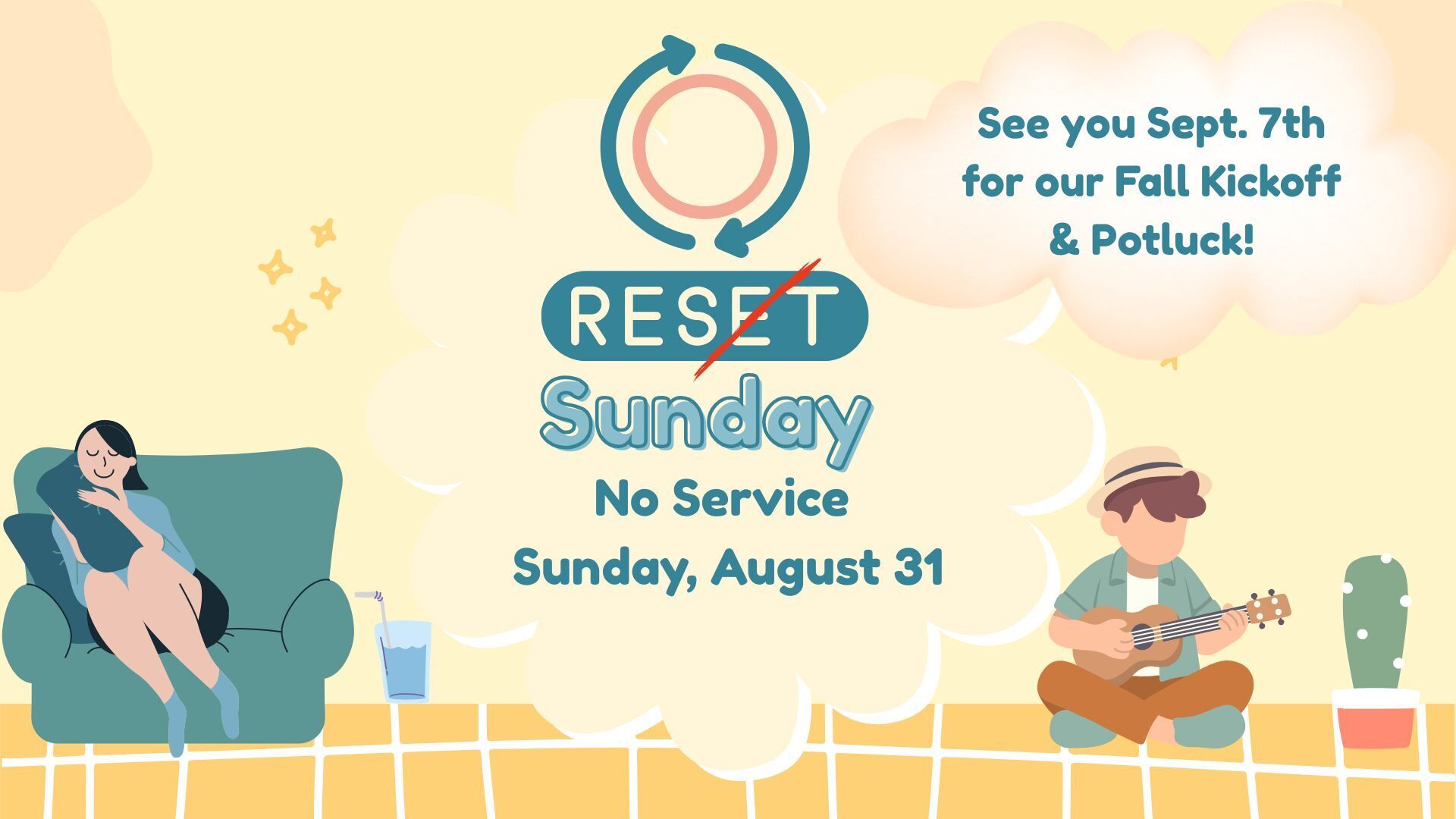 RESET

Sunday

No Service
Sunday, August 31

See you Sept. 7th
for our Fall Kickoff
& Potluck!